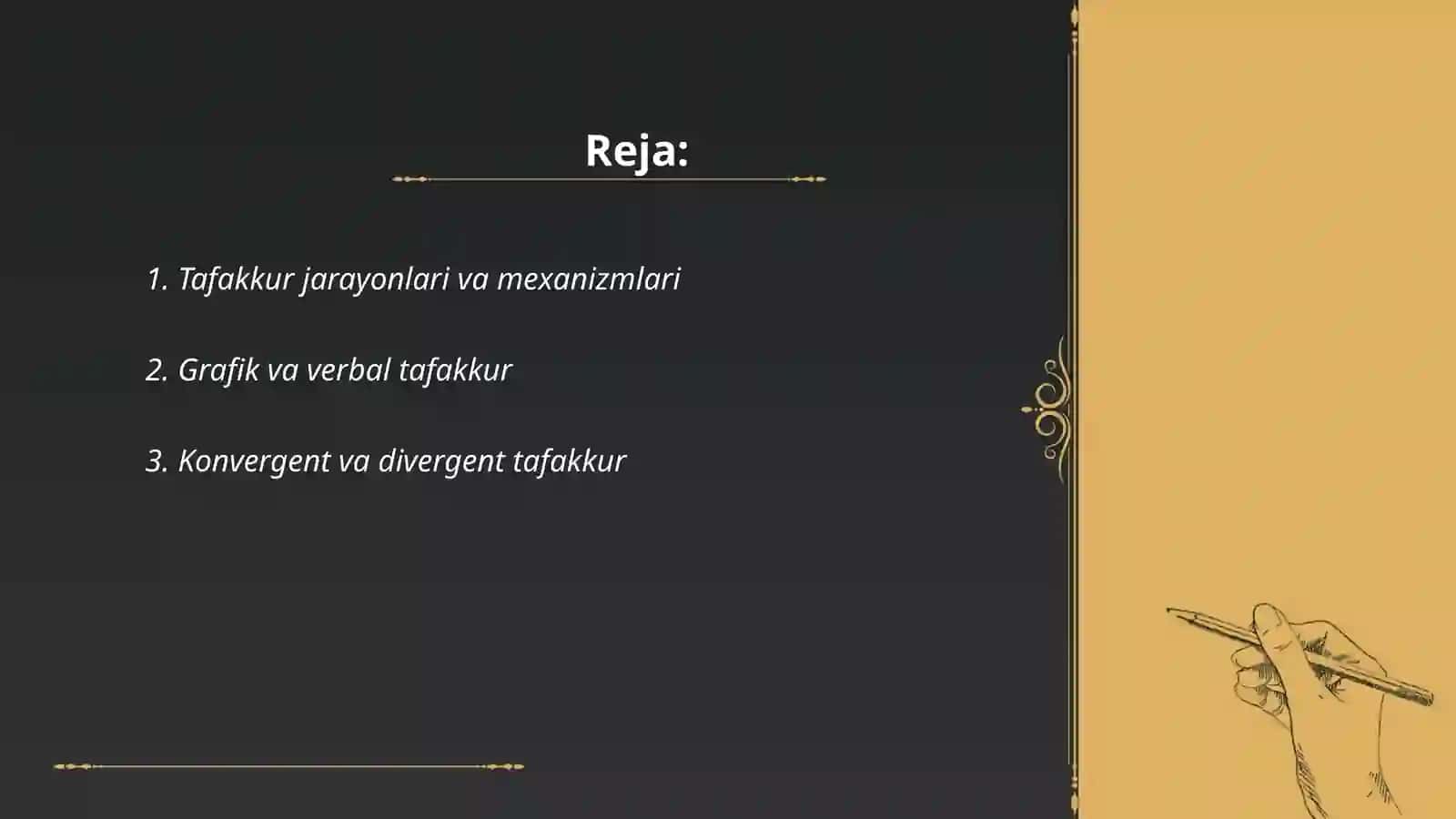 Reja:

1. Tafakkur jarayonlari va mexanizmlari

2. Grafik va verbal tafakkur

3. Konvergent va divergent tafakkur